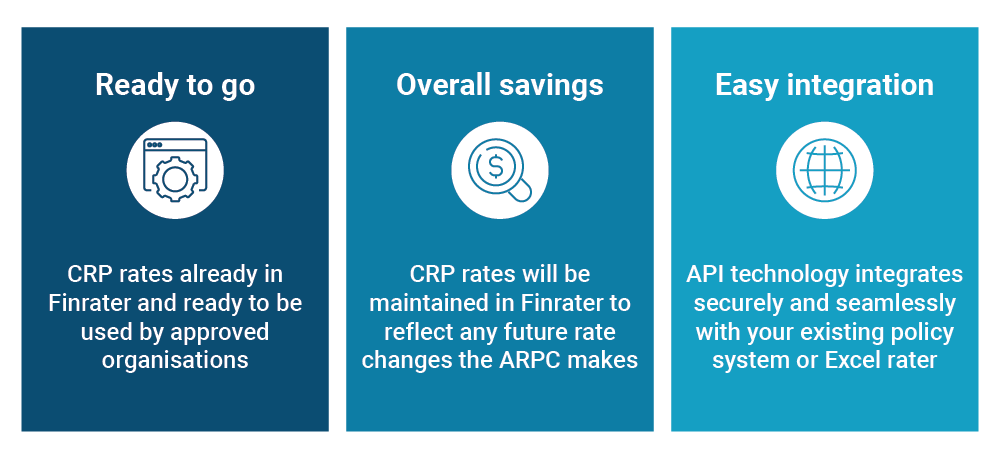 Ready to go

CRP rates already in Finrater and ready to be used by approved organisations

Overall savings

$

CRP rates will be maintained in Finrater to reflect any future rate changes the ARPC makes

Easy integration

API technology integrates securely and seamlessly with your existing policy system or Excel rater